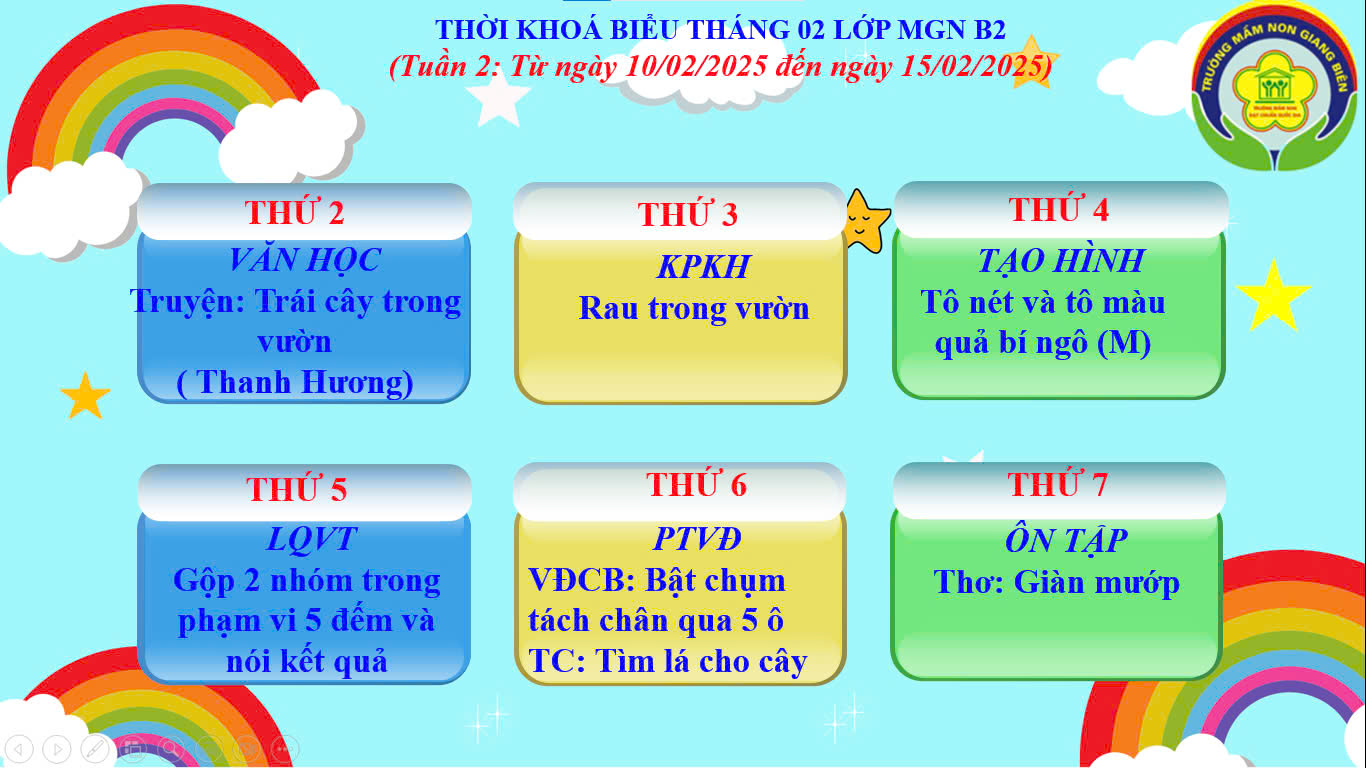 THỜI KHOÁ BIỂU THÁNG 02 LỚP MGN B2
(Tuần 2: Từ ngày 10/02/2025 đến ngày 15/02/2025)

TRƯỜNG MẦM NON GIANG BIÊN

THỨ 2
VĂN HỌC
Truyện: Trái cây trong vườn
( Thanh Hương)

THỨ 3
KPKH
Rau trong vườn

THỨ 4
TẠO HÌNH
Tô nét và tô màu quả bí ngô (M)

THỨ 5
LQVT
Gộp 2 nhóm trong phạm vi 5 đếm và nói kết quả

THỨ 6
PTVĐ
VĐCB: Bật chụm tách chân qua 5 ô
TC: Tìm lá cho cây

THỨ 7
ÔN TẬP
Thơ: Giàn mướp